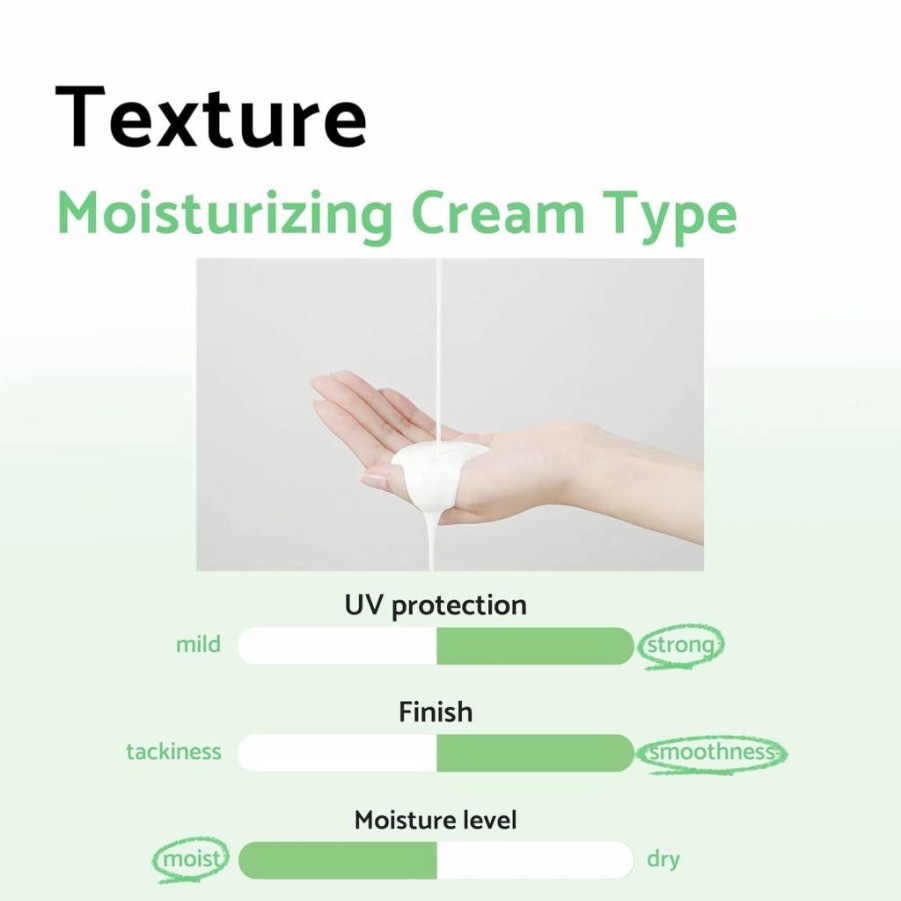 Texture

Moisturizing Cream Type

UV protection

mild strong

Finish

tackiness smoothness

Moisture level

moist dry